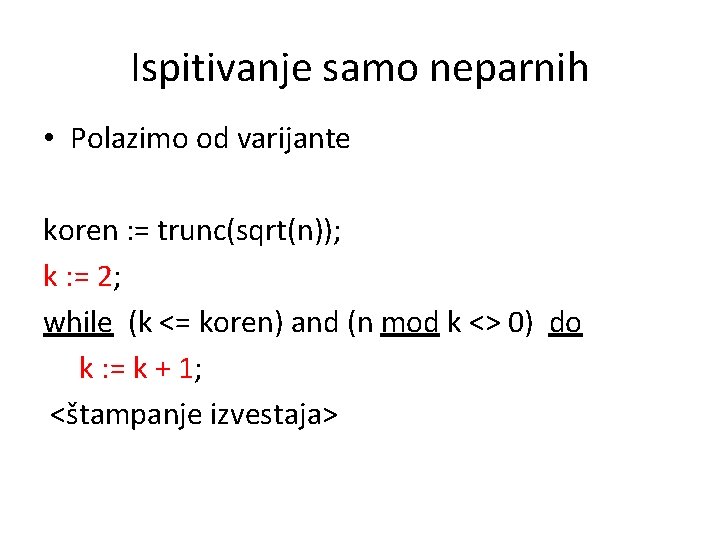 Ispitivanje samo neparnih

• Polazimo od varijante

koren := trunc(sqrt(n));
k := 2;
while (k <= koren) and (n mod k <> 0) do
k := k + 1;
<štampanje izvestaja>